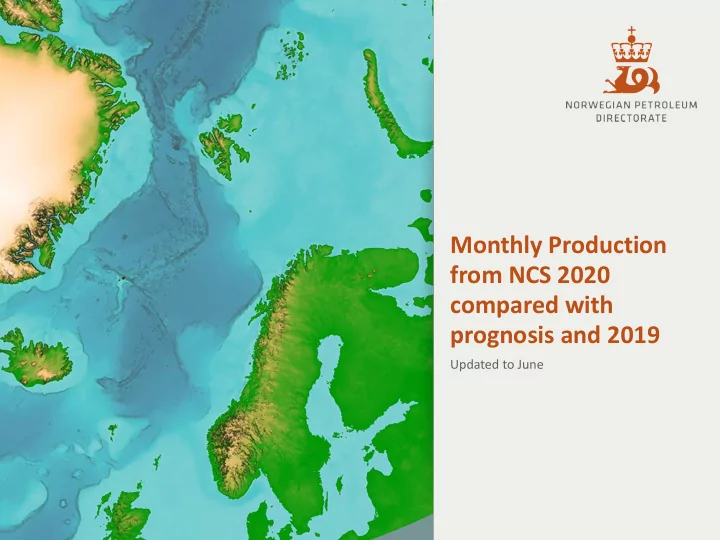 NORWEGIAN PETROLEUM DIRECTORATE

Monthly Production from NCS 2020 compared with prognosis and 2019

Updated to June